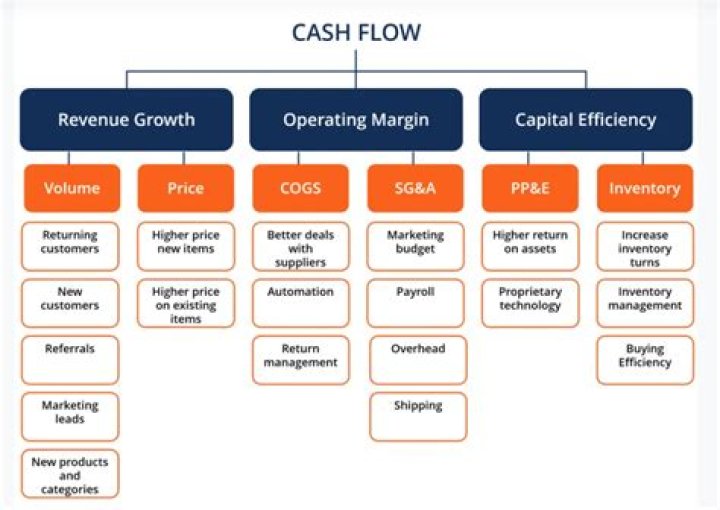 CASH FLOW

Revenue Growth

Volume

Returning customers

New customers

Referrals

Marketing leads

New products and categories

Price

Higher price new items

Higher price on existing items

Operating Margin

COGS

Better deals with suppliers

Automation

Return management

SG&A

Marketing budget

Payroll

Overhead

Shipping

Capital Efficiency

PP&E

Higher return on assets

Proprietary technology

Inventory

Increase inventory turns

Inventory management

Buying Efficiency